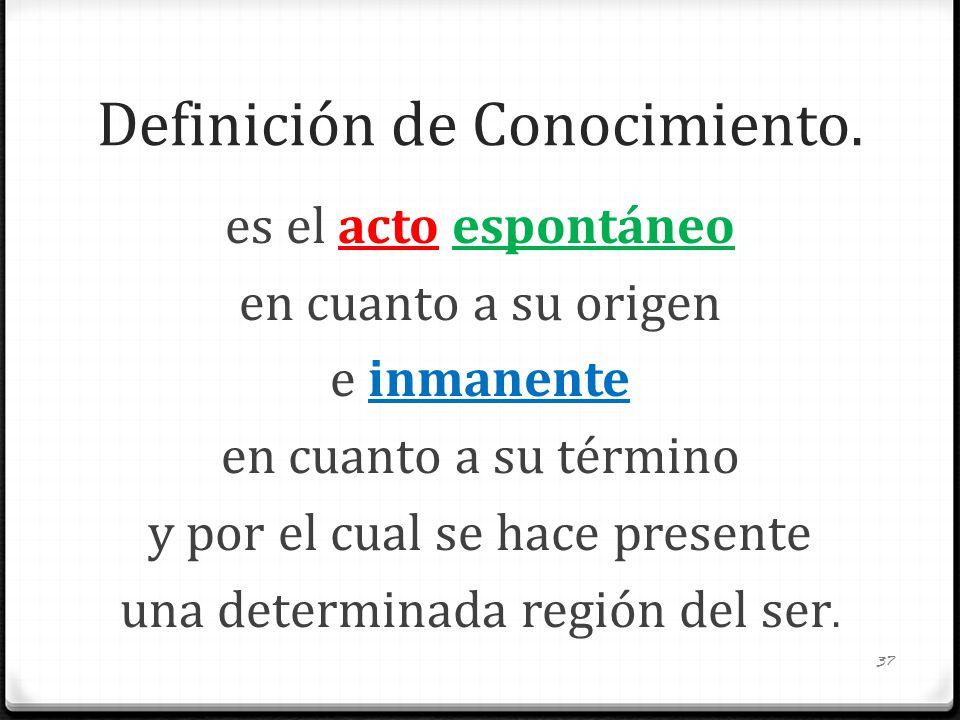 Definición de Conocimiento.

es el acto espontáneo
en cuanto a su origen
e inmanente
en cuanto a su término
y por el cual se hace presente
una determinada región del ser.

37